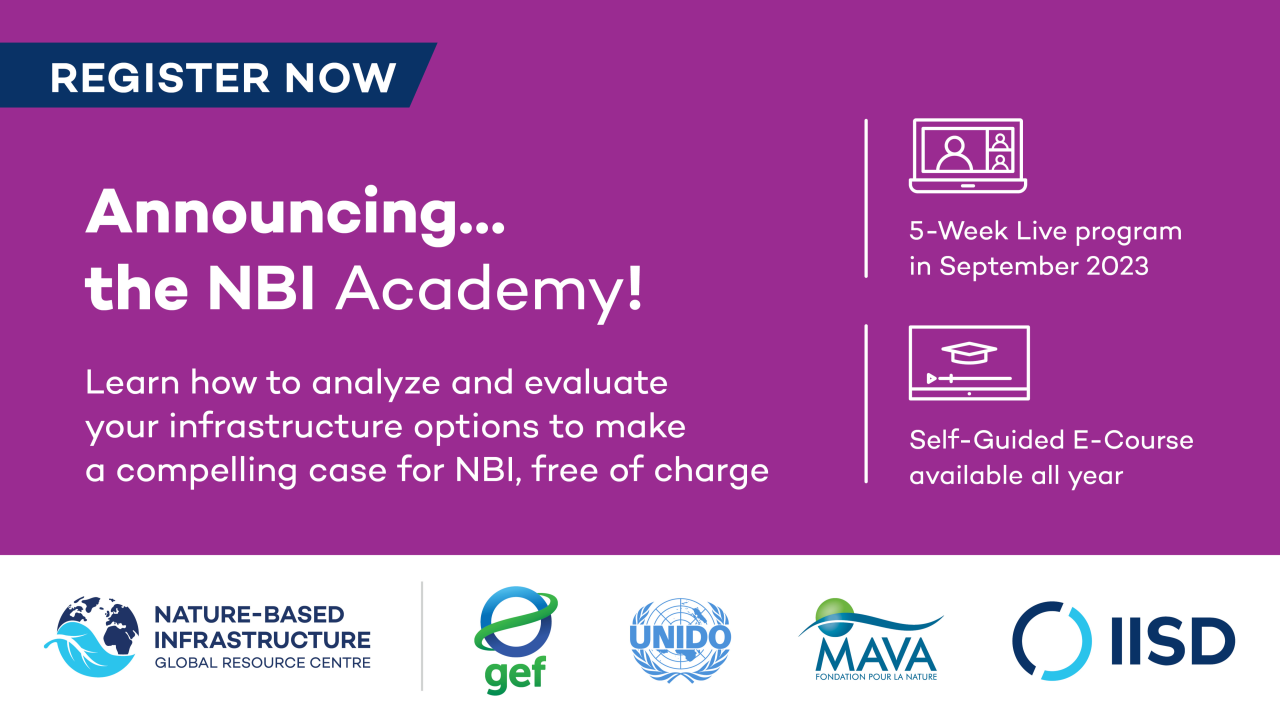 REGISTER NOW

Announcing... the NBI Academy!

Learn how to analyze and evaluate your infrastructure options to make a compelling case for NBI, free of charge

5-Week Live program in September 2023

Self-Guided E-Course available all year

NATURE-BASED INFRASTRUCTURE GLOBAL RESOURCE CENTRE

gef

UNIDO

MAVA FONDATION POUR LA NATURE

IISD